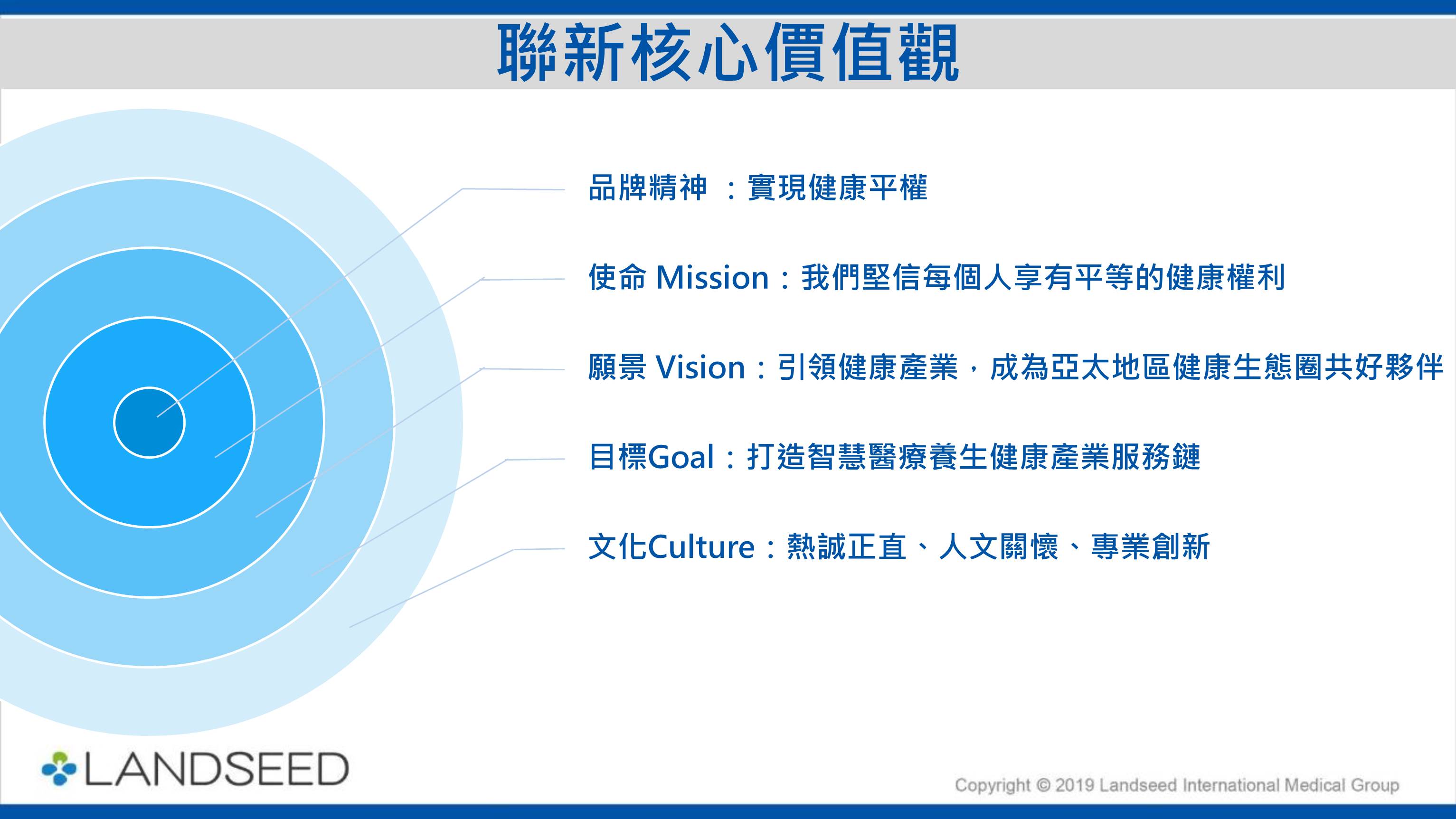 聯新核心價值觀

品牌精神 ：實現健康平權

使命 Mission：我們堅信每個人享有平等的健康權利

願景 Vision：引領健康產業，成為亞太地區健康生態圈共好夥伴

目標Goal：打造智慧醫療養生健康產業服務鏈

文化Culture：熱誠正直、人文關懷、專業創新

LANDSEED

Copyright © 2019 Landseed International Medical Group